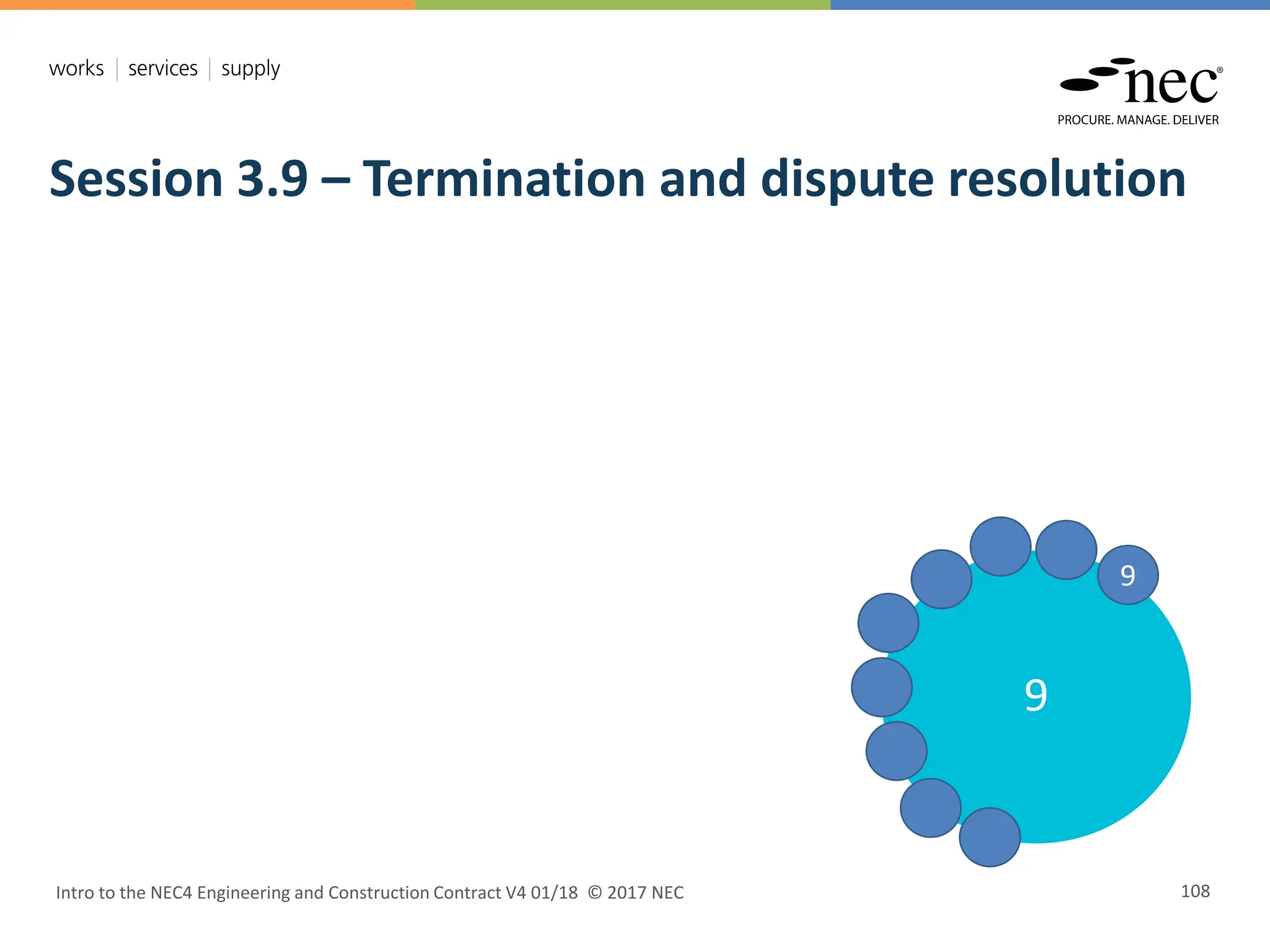 works | services | supply

nec®
PROCURE. MANAGE. DELIVER

Session 3.9 – Termination and dispute resolution

9

9

Intro to the NEC4 Engineering and Construction Contract V4 01/18 © 2017 NEC

108